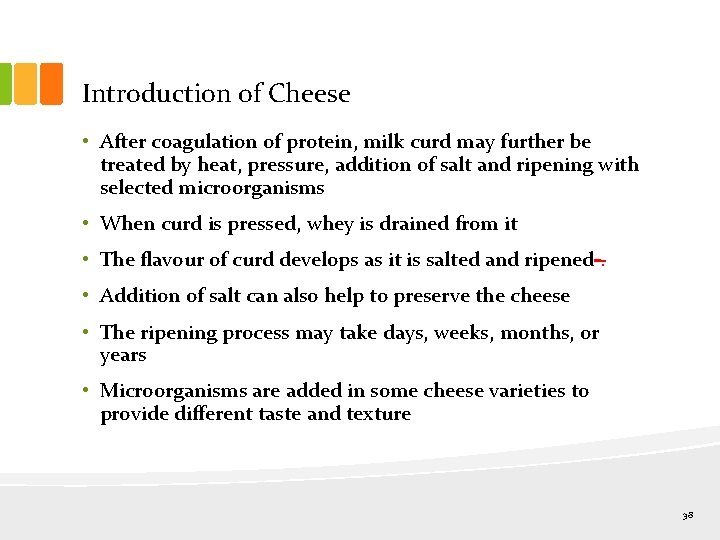 Introduction of Cheese

• After coagulation of protein, milk curd may further be treated by heat, pressure, addition of salt and ripening with selected microorganisms

• When curd is pressed, whey is drained from it

• The flavour of curd develops as it is salted and ripened.

• Addition of salt can also help to preserve the cheese

• The ripening process may take days, weeks, months, or years

• Microorganisms are added in some cheese varieties to provide different taste and texture

38